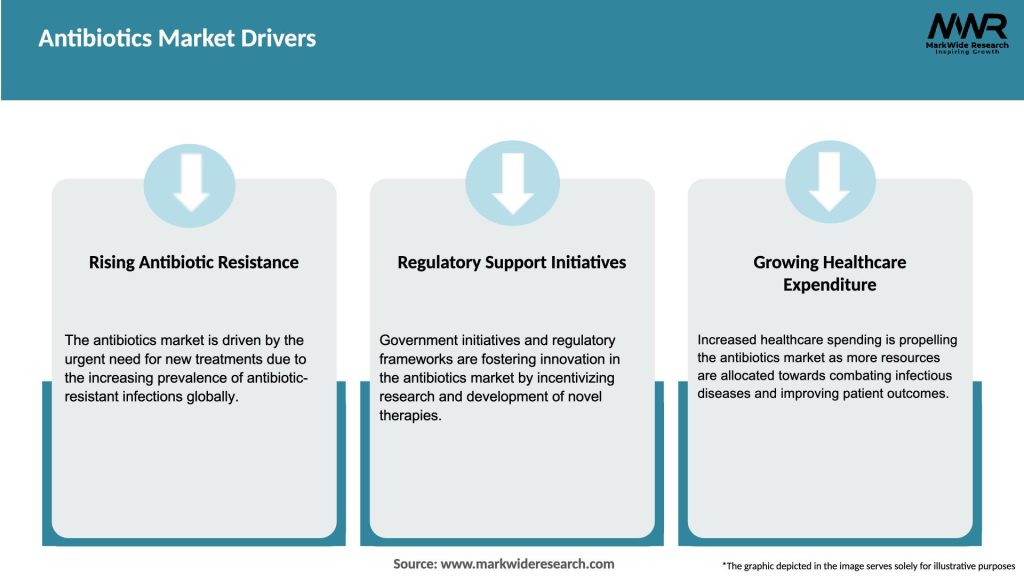 Antibiotics Market Drivers

MWR
MarkWide Research
Inspiring Growth

Rising Antibiotic Resistance

The antibiotics market is driven by the urgent need for new treatments due to the increasing prevalence of antibiotic-resistant infections globally.

Regulatory Support Initiatives

Government initiatives and regulatory frameworks are fostering innovation in the antibiotics market by incentivizing research and development of novel therapies.

Growing Healthcare Expenditure

Increased healthcare spending is propelling the antibiotics market as more resources are allocated towards combating infectious diseases and improving patient outcomes.

Source: www.markwideresearch.com

*The graphic depicted in the image serves solely for illustrative purposes